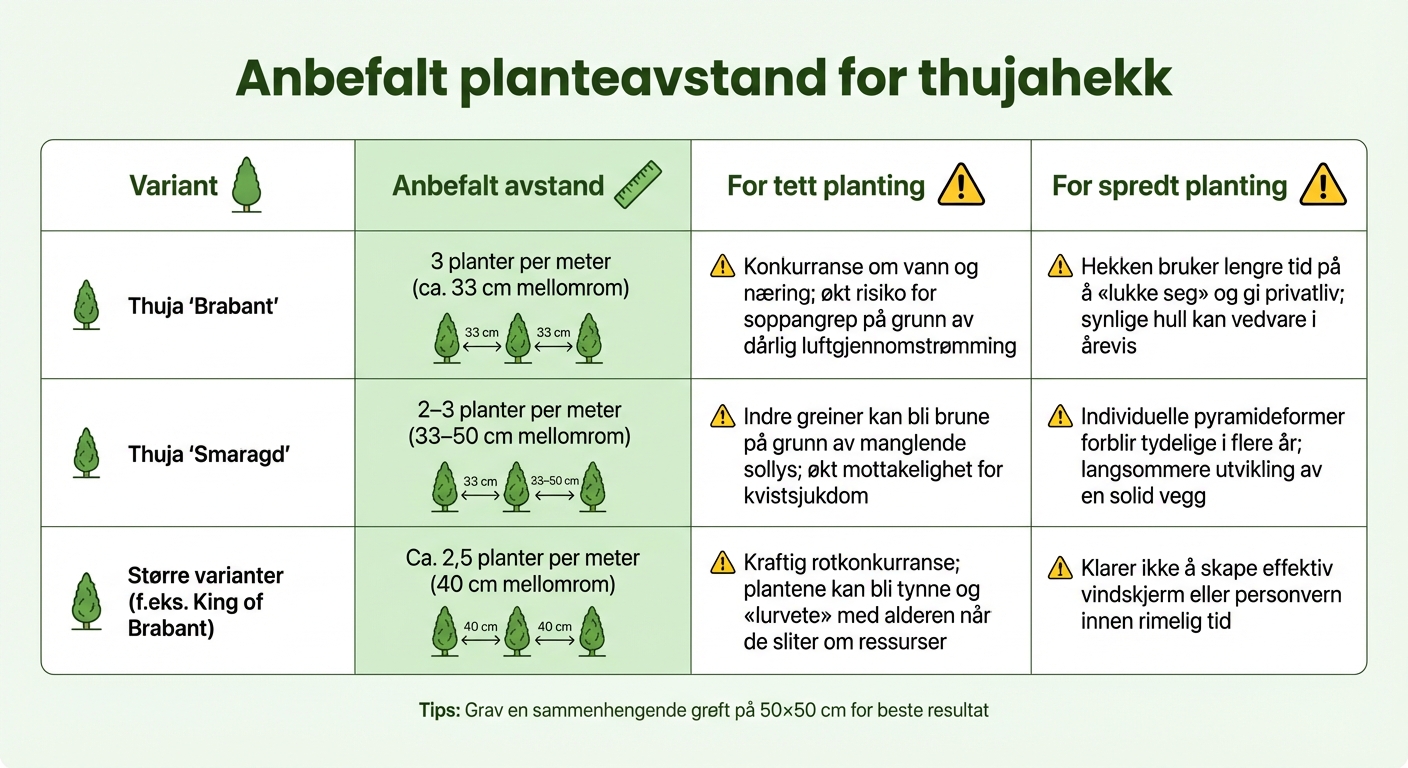 Anbefalt planteavstand for thujahekk

| Variant | Anbefalt avstand | For tett planting | For spredt planting |
|---|---|---|---|
| Thuja 'Brabant' | 3 planter per meter (ca. 33 cm mellomrom) 33 cm 33 cm | Konkurranse om vann og næring; økt risiko for soppangrep på grunn av dårlig luftgjennomstrømming | Hekken bruker lengre tid på å «lukke seg» og gi privatliv; synlige hull kan vedvare i årevis |
| Thuja 'Smaragd' | 2–3 planter per meter (33–50 cm mellomrom) 33 cm 33–50 cm | Indre greiner kan bli brune på grunn av manglende sollys; økt mottakelighet for kvistsjukdom | Individuelle pyramideformer forblir tydelige i flere år; langsommere utvikling av en solid vegg |
| Større varianter (f.eks. King of Brabant) | Ca. 2,5 planter per meter (40 cm mellomrom) 40 cm 40 cm | Kraftig rotkonkurranse; plantene kan bli tynne og «lurvete» med alderen når de sliter om ressurser | Klarer ikke å skape effektiv vindskjerm eller personvern innen rimelig tid |

Tips: Grav en sammenhengende grøft på 50×50 cm for beste resultat